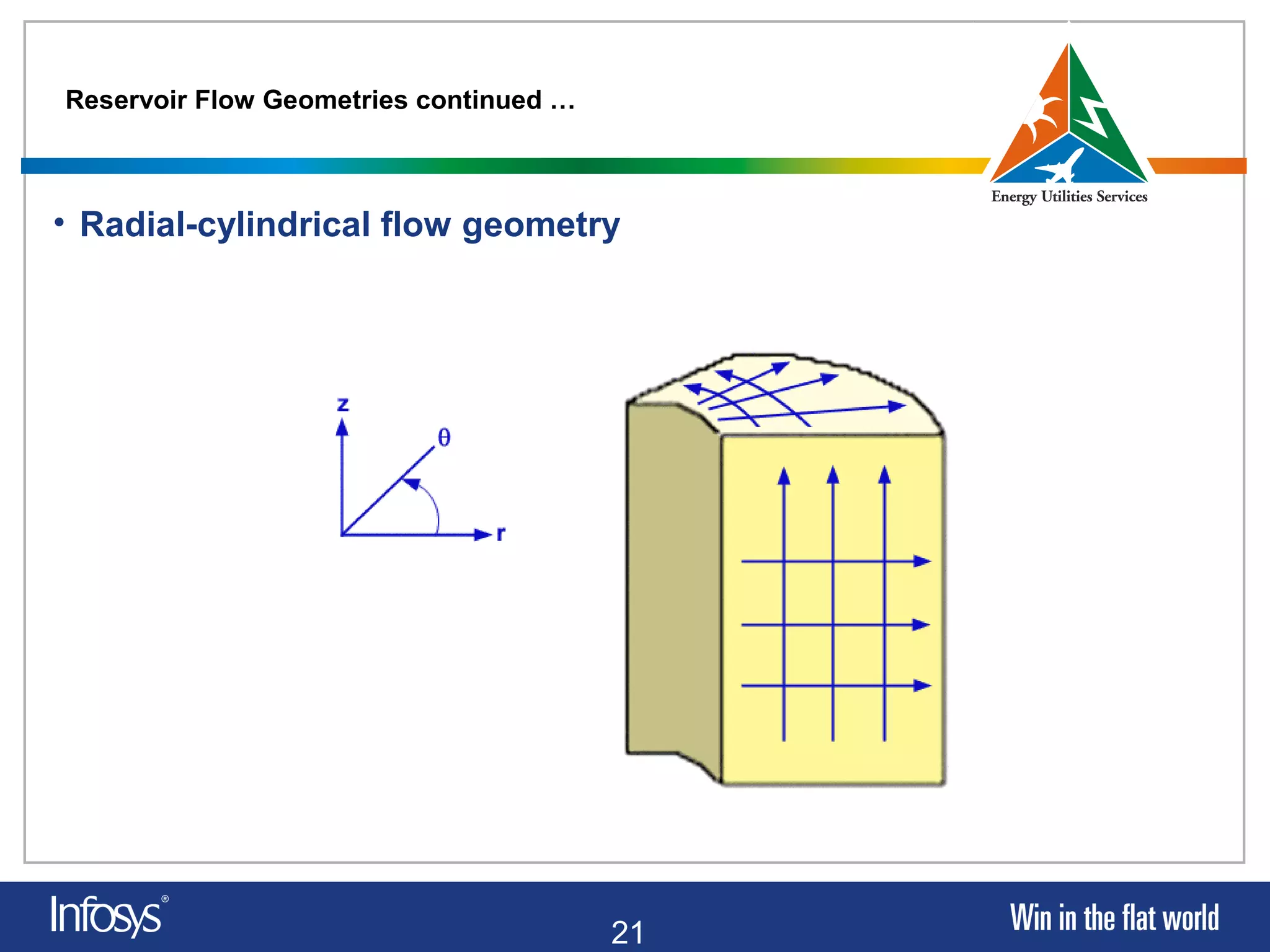 Reservoir Flow Geometries continued …

Energy Utilities Services

• Radial-cylindrical flow geometry

z

θ

r

Infosys®

21

Win in the flat world